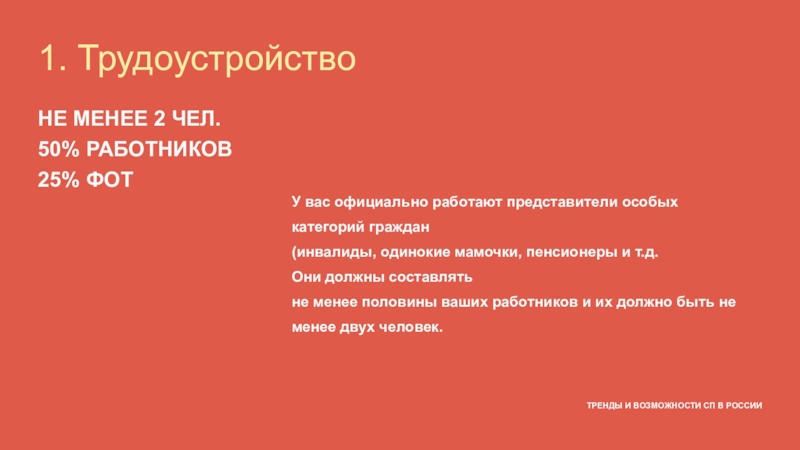 1. Трудоустройство

НЕ МЕНЕЕ 2 ЧЕЛ.
50% РАБОТНИКОВ
25% ФОТ

У вас официально работают представители особых категорий граждан
(инвалиды, одинокие мамочки, пенсионеры и т.д.
Они должны составлять
не менее половины ваших работников и их должно быть не менее двух человек.

ТРЕНДЫ И ВОЗМОЖНОСТИ СП В РОССИИ